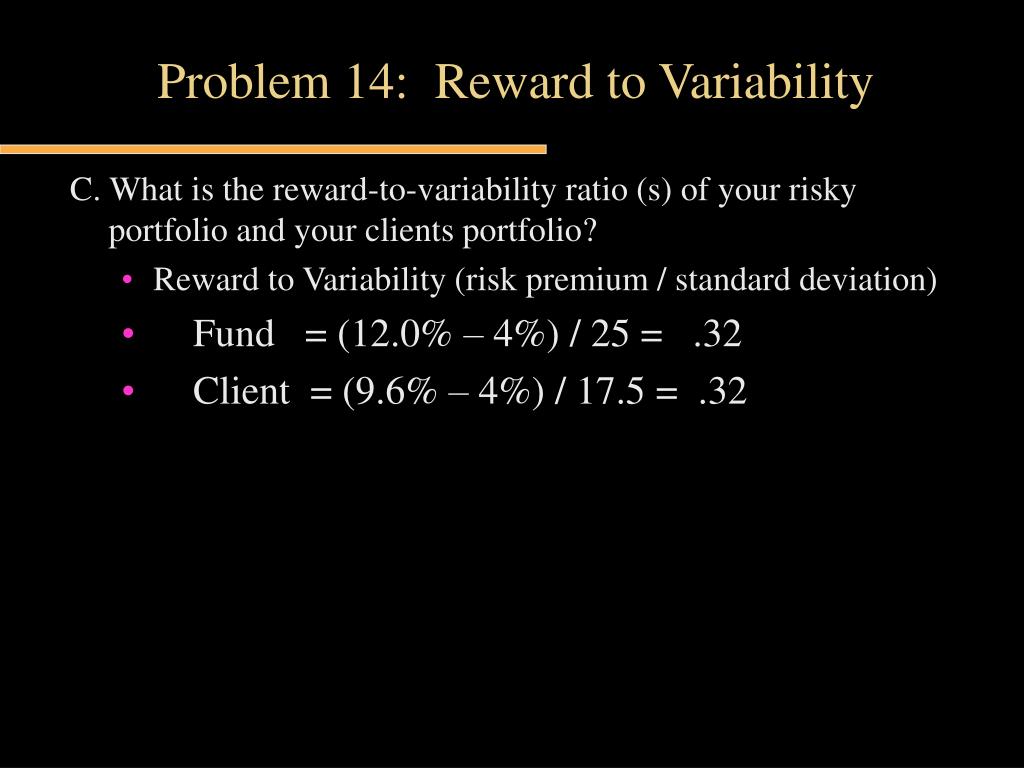 Problem 14: Reward to Variability

C. What is the reward-to-variability ratio (s) of your risky portfolio and your clients portfolio?

• Reward to Variability (risk premium / standard deviation)

• Fund = (12.0% – 4%) / 25 = .32

• Client = (9.6% – 4%) / 17.5 = .32